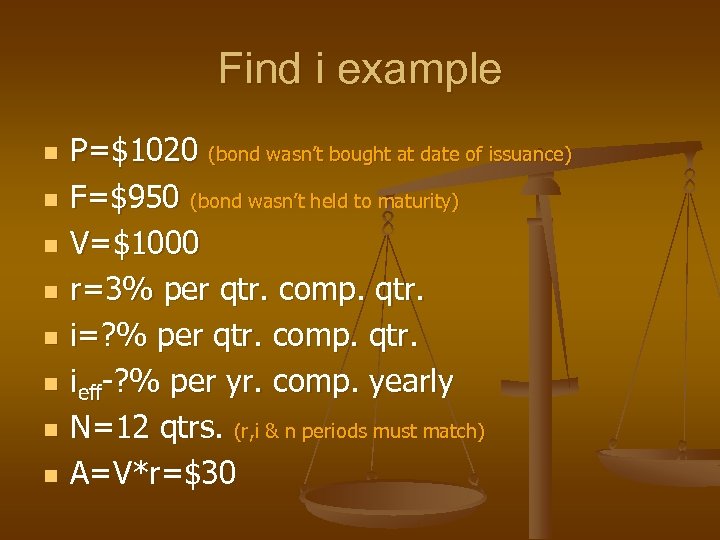 Find i example

- P=\$1020 (bond wasn't bought at date of issuance)
- F=\$950 (bond wasn't held to maturity)
- V=\$1000
- r=3% per qtr. comp. qtr.
- i=?% per qtr. comp. qtr.
- $i_{eff}$-?% per yr. comp. yearly
- N=12 qtrs. (r,i & n periods must match)
- A=V*r=\$30